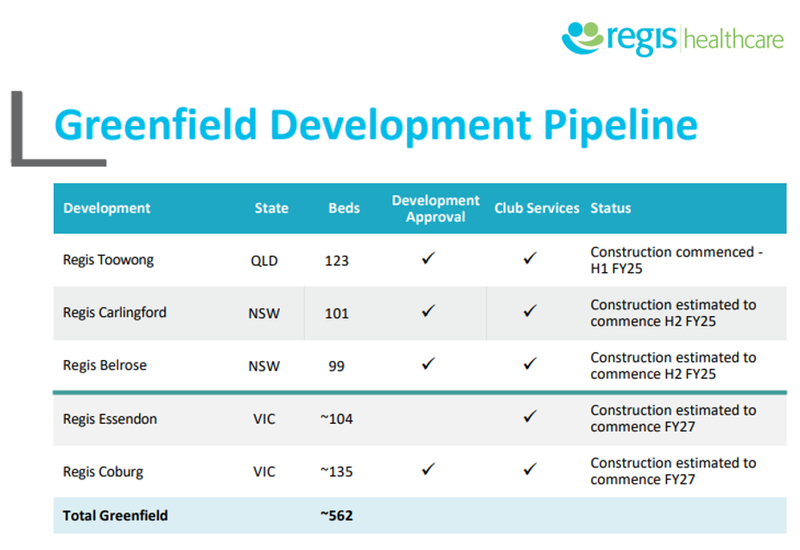 regis healthcare

Greenfield Development Pipeline

| Development | State | Beds | Development Approval | Club Services | Status |
|---|---|---|---|---|---|
| Regis Toowong | QLD | 123 | ✓ | ✓ | Construction commenced - H1 FY25 |
| Regis Carlingford | NSW | 101 | ✓ | ✓ | Construction estimated to commence H2 FY25 |
| Regis Belrose | NSW | 99 | ✓ | ✓ | Construction estimated to commence H2 FY25 |
| Regis Essendon | VIC | ~104 | | ✓ | Construction estimated to commence FY27 |
| Regis Coburg | VIC | ~135 | ✓ | ✓ | Construction estimated to commence FY27 |
| Total Greenfield | | ~562 | | | |